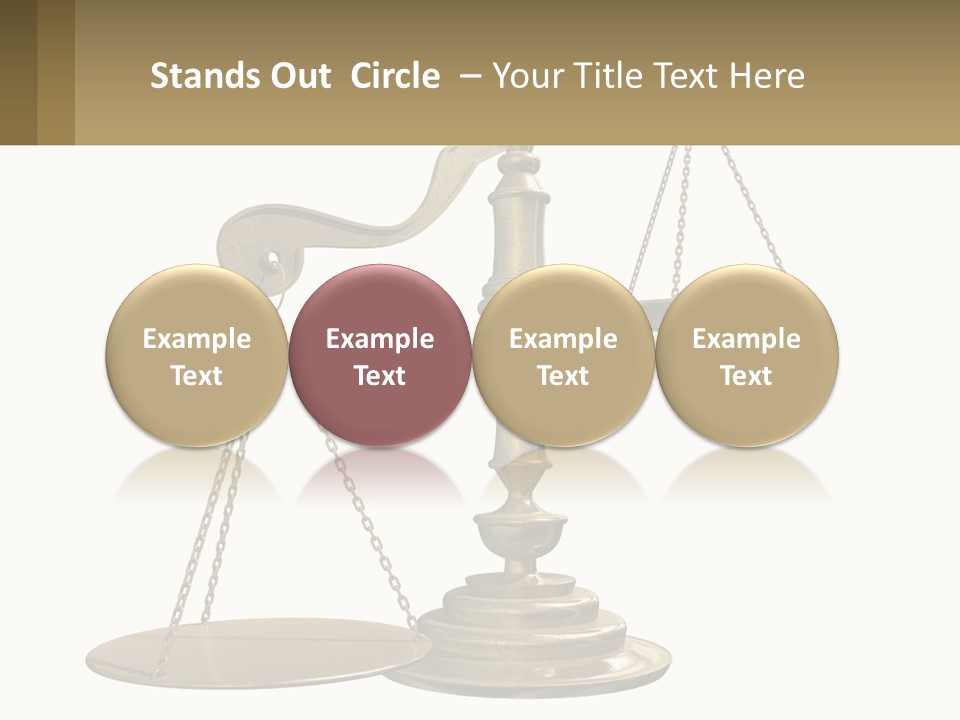 Stands Out Circle – Your Title Text Here

Example Text

Example Text

Example Text

Example Text